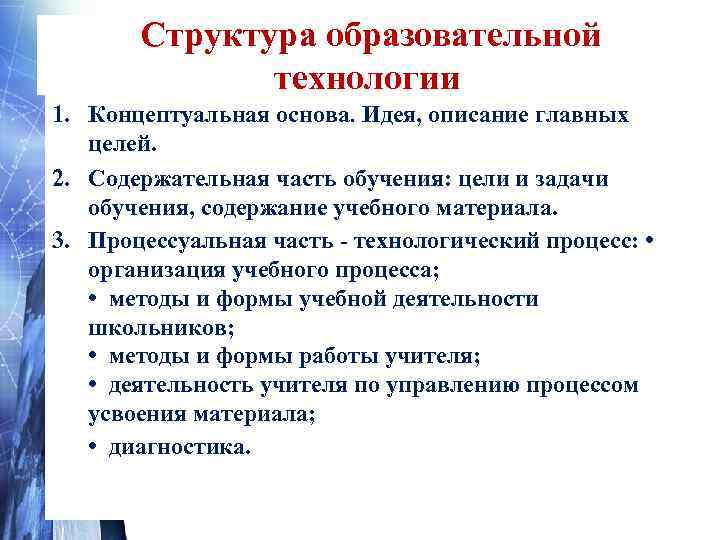 Структура образовательной технологии

1. Концептуальная основа. Идея, описание главных целей.
2. Содержательная часть обучения: цели и задачи обучения, содержание учебного материала.
3. Процессуальная часть - технологический процесс: • организация учебного процесса;
• методы и формы учебной деятельности школьников;
• методы и формы работы учителя;
• деятельность учителя по управлению процессом усвоения материала;
• диагностика.